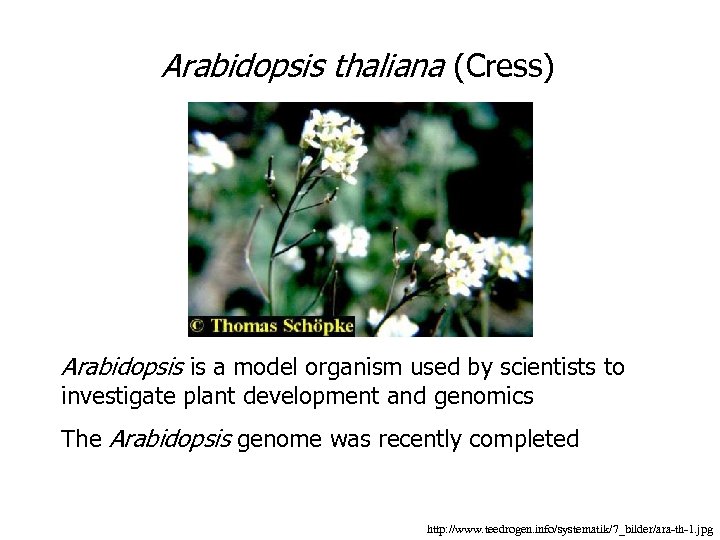 Arabidopsis thaliana (Cress)

© Thomas Schöpke

Arabidopsis is a model organism used by scientists to investigate plant development and genomics

The Arabidopsis genome was recently completed

http://www.teedrogen.info/systematik/7_bilder/ara-th-1.jpg